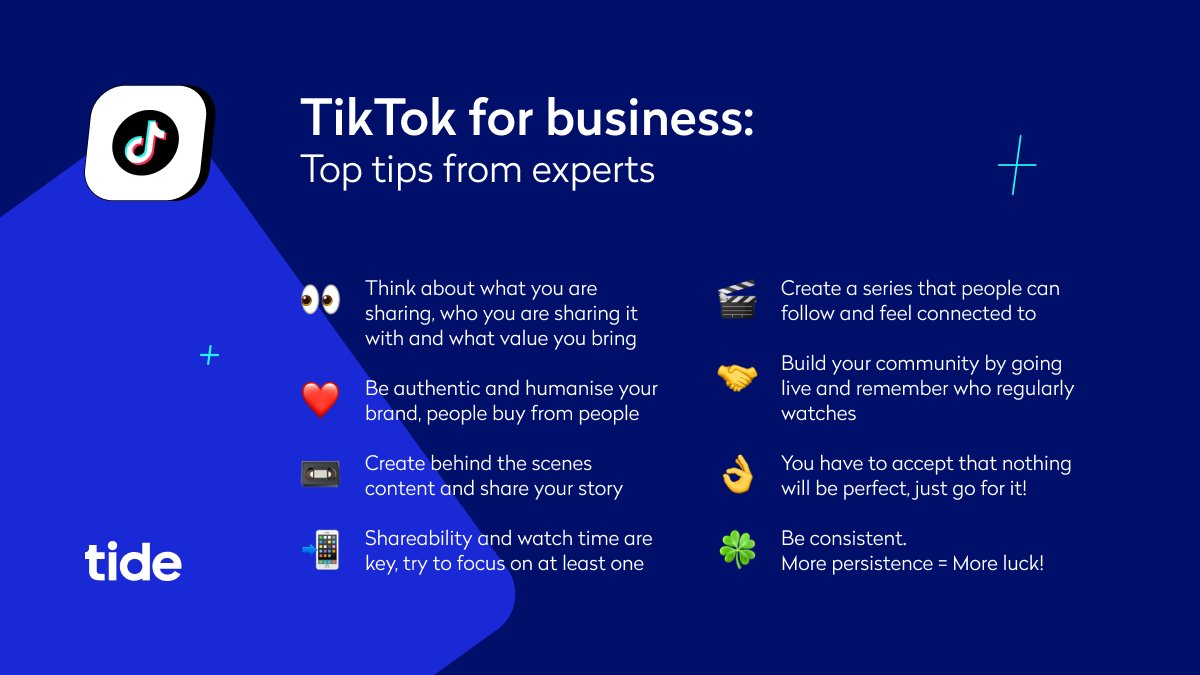 TikTok for business:
Top tips from experts

Think about what you are sharing, who you are sharing it with and what value you bring

Be authentic and humanise your brand, people buy from people

Create behind the scenes content and share your story

Shareability and watch time are key, try to focus on at least one

Create a series that people can follow and feel connected to

Build your community by going live and remember who regularly watches

You have to accept that nothing will be perfect, just go for it!

Be consistent.
More persistence = More luck!

tide